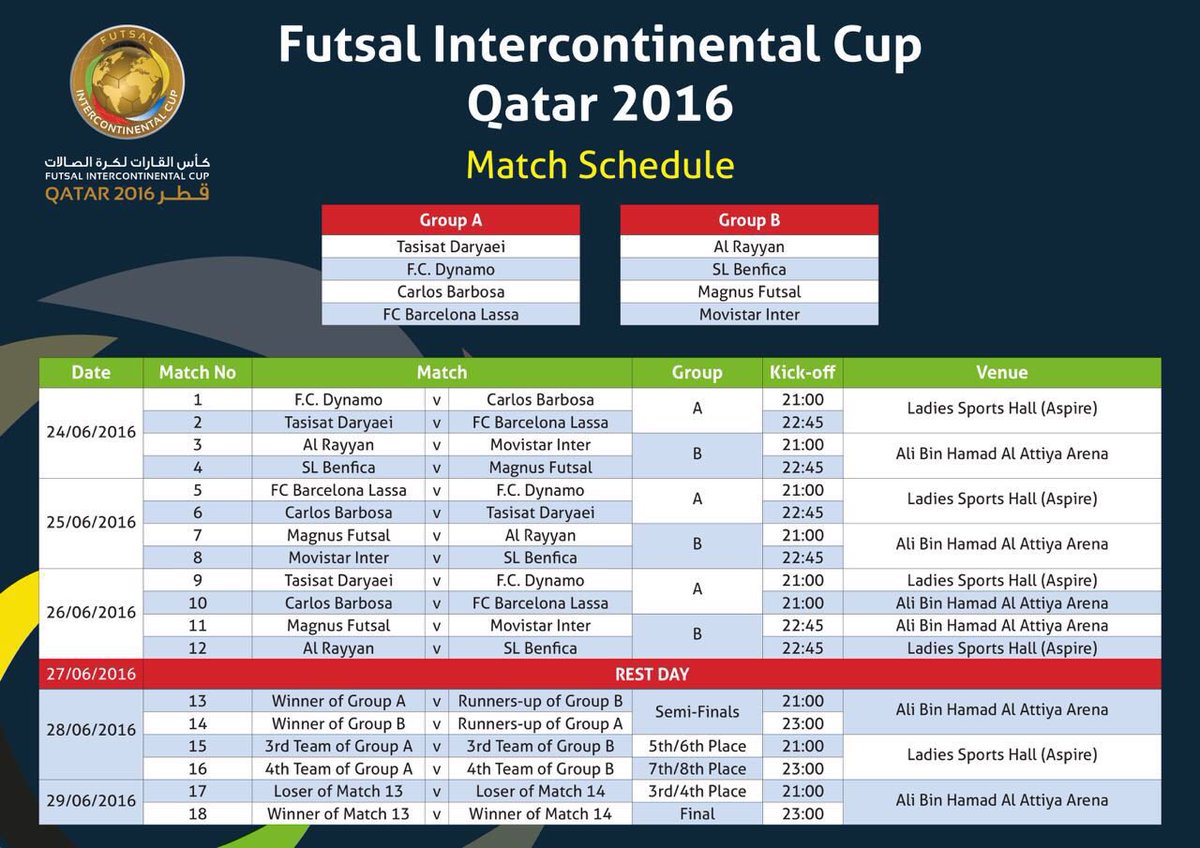 FUTSAL INTERCONTINENTAL CUP

كأس القارات لكرة الصالات
FUTSAL INTERCONTINENTAL CUP
QATAR 2016 قطر

Futsal Intercontinental Cup
Qatar 2016

Match Schedule

| Group A |
|---|
| Tasisat Daryaei |
| F.C. Dynamo |
| Carlos Barbosa |
| FC Barcelona Lassa |

| Group B |
|---|
| Al Rayyan |
| SL Benfica |
| Magnus Futsal |
| Movistar Inter |

| Date | Match No | Match | | | Group | Kick-off | Venue |
|---|---|---|---|---|---|---|---|
| 24/06/2016 | 1 | F.C. Dynamo | v | Carlos Barbosa | A | 21:00 | Ladies Sports Hall (Aspire) |
| | 2 | Tasisat Daryaei | v | FC Barcelona Lassa | | 22:45 | |
| | 3 | Al Rayyan | v | Movistar Inter | B | 21:00 | Ali Bin Hamad Al Attiya Arena |
| | 4 | SL Benfica | v | Magnus Futsal | | 22:45 | |
| 25/06/2016 | 5 | FC Barcelona Lassa | v | F.C. Dynamo | A | 21:00 | Ladies Sports Hall (Aspire) |
| | 6 | Carlos Barbosa | v | Tasisat Daryaei | | 22:45 | |
| | 7 | Magnus Futsal | v | Al Rayyan | B | 21:00 | Ali Bin Hamad Al Attiya Arena |
| | 8 | Movistar Inter | v | SL Benfica | | 22:45 | |
| 26/06/2016 | 9 | Tasisat Daryaei | v | F.C. Dynamo | A | 21:00 | Ladies Sports Hall (Aspire) |
| | 10 | Carlos Barbosa | v | FC Barcelona Lassa | | 21:00 | Ali Bin Hamad Al Attiya Arena |
| | 11 | Magnus Futsal | v | Movistar Inter | B | 22:45 | Ali Bin Hamad Al Attiya Arena |
| | 12 | Al Rayyan | v | SL Benfica | | 22:45 | Ladies Sports Hall (Aspire) |
| 27/06/2016 | REST DAY | | | | | | |
| 28/06/2016 | 13 | Winner of Group A | v | Runners-up of Group B | Semi-Finals | 21:00 | Ali Bin Hamad Al Attiya Arena |
| | 14 | Winner of Group B | v | Runners-up of Group A | | 23:00 | |
| | 15 | 3rd Team of Group A | v | 3rd Team of Group B | 5th/6th Place | 21:00 | Ladies Sports Hall (Aspire) |
| | 16 | 4th Team of Group A | v | 4th Team of Group B | 7th/8th Place | 23:00 | |
| 29/06/2016 | 17 | Loser of Match 13 | v | Loser of Match 14 | 3rd/4th Place | 21:00 | Ali Bin Hamad Al Attiya Arena |
| | 18 | Winner of Match 13 | v | Winner of Match 14 | Final | 23:00 | |